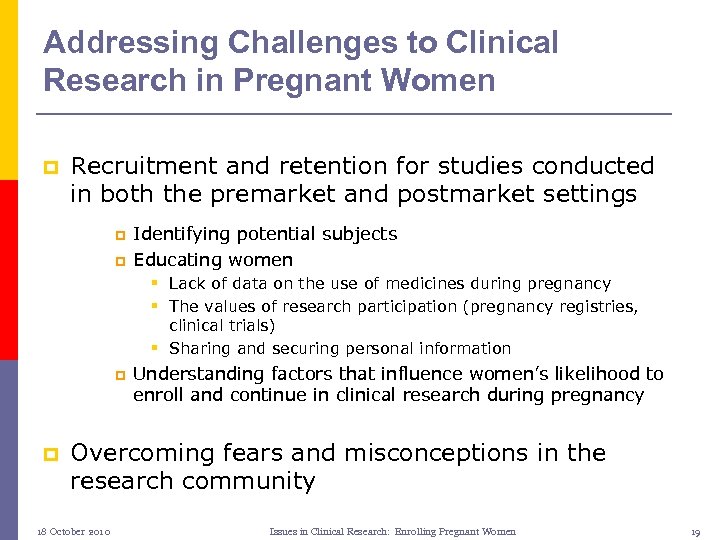 Addressing Challenges to Clinical Research in Pregnant Women

Recruitment and retention for studies conducted in both the premarket and postmarket settings

Identifying potential subjects

Educating women

Lack of data on the use of medicines during pregnancy

The values of research participation (pregnancy registries, clinical trials)

Sharing and securing personal information

Understanding factors that influence women's likelihood to enroll and continue in clinical research during pregnancy

Overcoming fears and misconceptions in the research community

18 October 2010 Issues in Clinical Research: Enrolling Pregnant Women 19